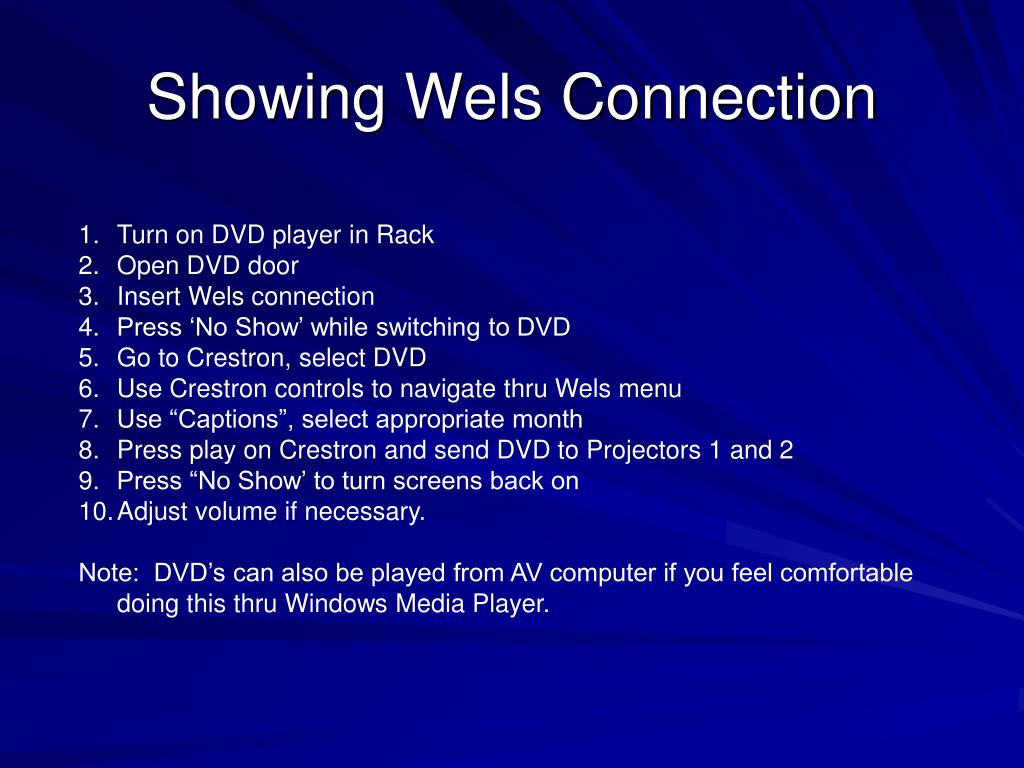 Showing Wels Connection

1. Turn on DVD player in Rack
2. Open DVD door
3. Insert Wels connection
4. Press ‘No Show’ while switching to DVD
5. Go to Crestron, select DVD
6. Use Crestron controls to navigate thru Wels menu
7. Use “Captions”, select appropriate month
8. Press play on Crestron and send DVD to Projectors 1 and 2
9. Press “No Show’ to turn screens back on
10. Adjust volume if necessary.

Note: DVD’s can also be played from AV computer if you feel comfortable doing this thru Windows Media Player.